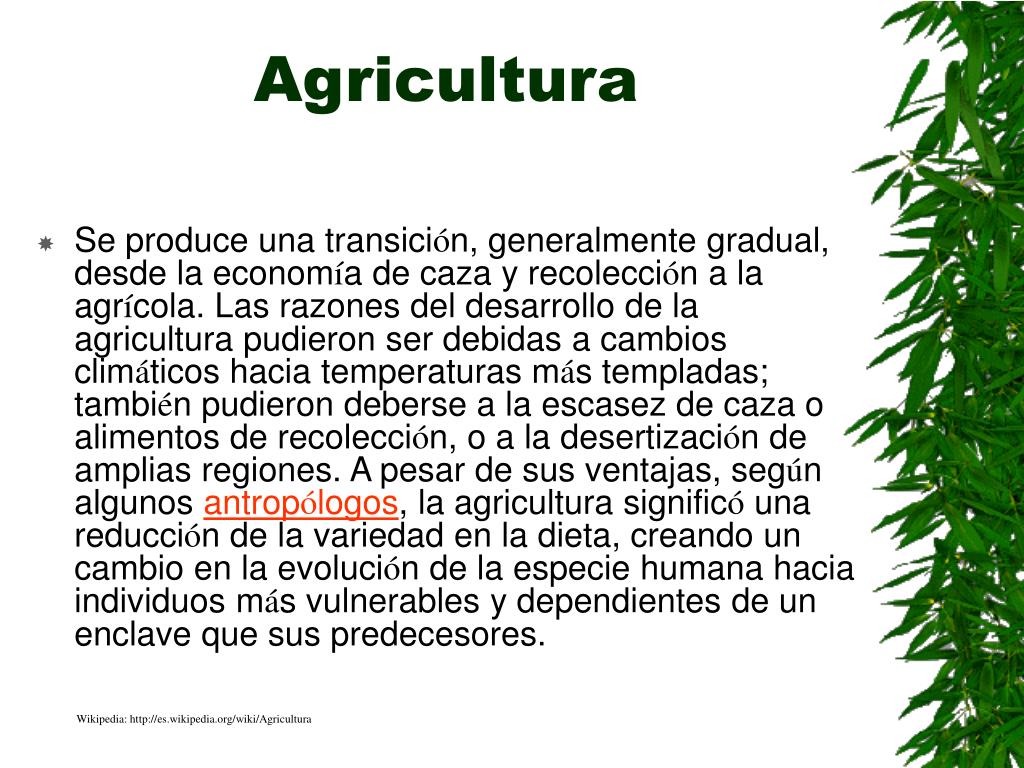 Agricultura

Se produce una transición, generalmente gradual, desde la economía de caza y recolección a la agrícola. Las razones del desarrollo de la agricultura pudieron ser debidas a cambios climáticos hacia temperaturas más templadas; también pudieron deberse a la escasez de caza o alimentos de recolección, o a la desertización de amplias regiones. A pesar de sus ventajas, según algunos antropólogos, la agricultura significó una reducción de la variedad en la dieta, creando un cambio en la evolución de la especie humana hacia individuos más vulnerables y dependientes de un enclave que sus predecesores.

Wikipedia: http://es.wikipedia.org/wiki/Agricultura